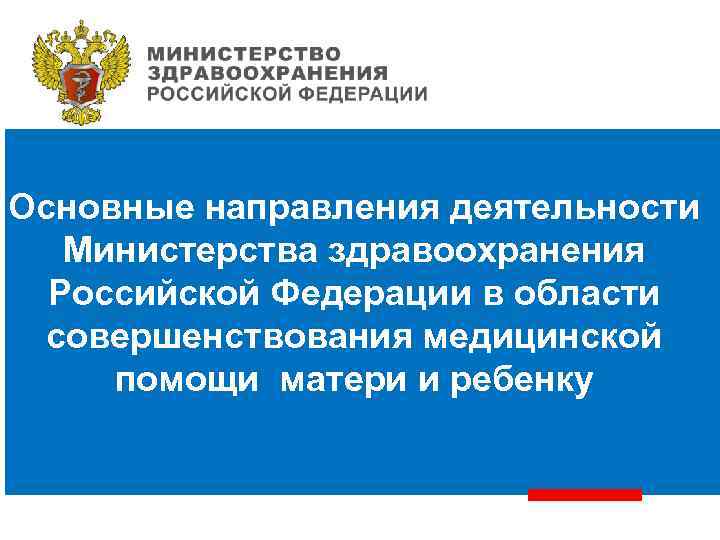 МИНИСТЕРСТВО
ЗДРАВООХРАНЕНИЯ
РОССИЙСКОЙ ФЕДЕРАЦИИ

Основные направления деятельности Министерства здравоохранения Российской Федерации в области совершенствования медицинской помощи матери и ребенку